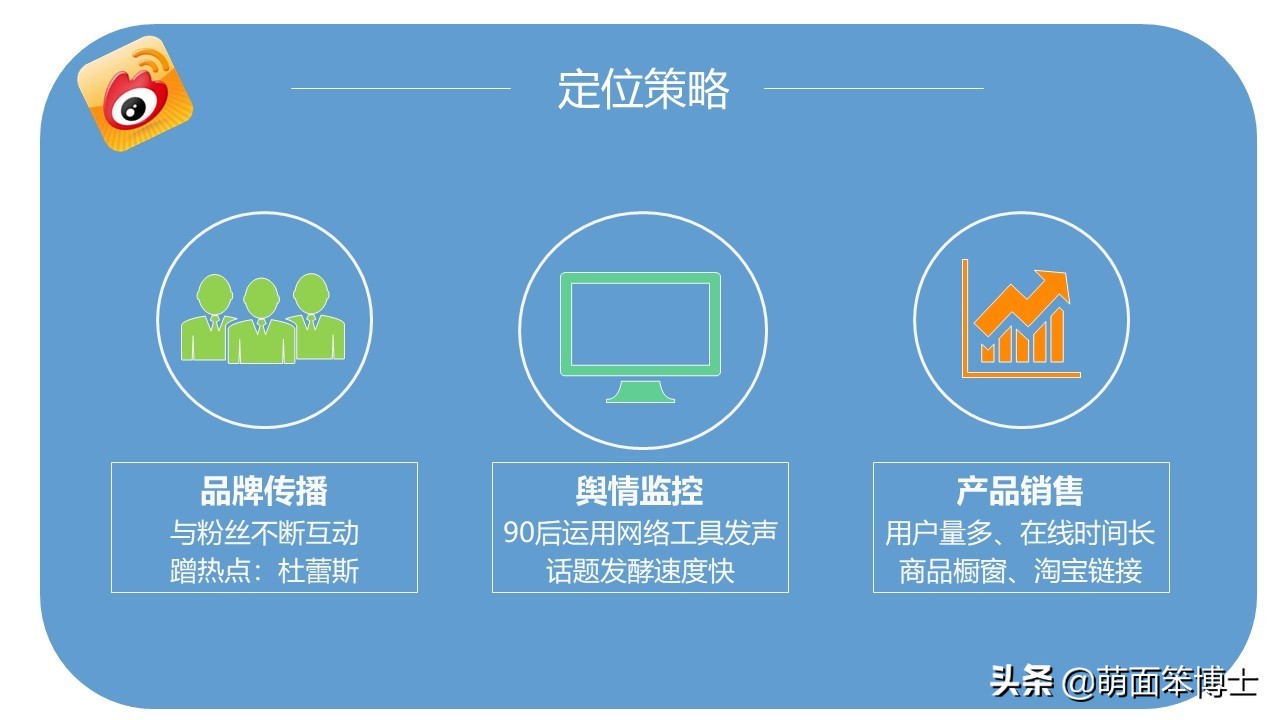 定位策略

品牌传播
与粉丝不断互动
蹭热点：杜蕾斯

舆情监控
90后运用网络工具发声
话题发酵速度快

产品销售
用户量多、在线时间长
商品橱窗、淘宝链接

头条 @萌面笨博士